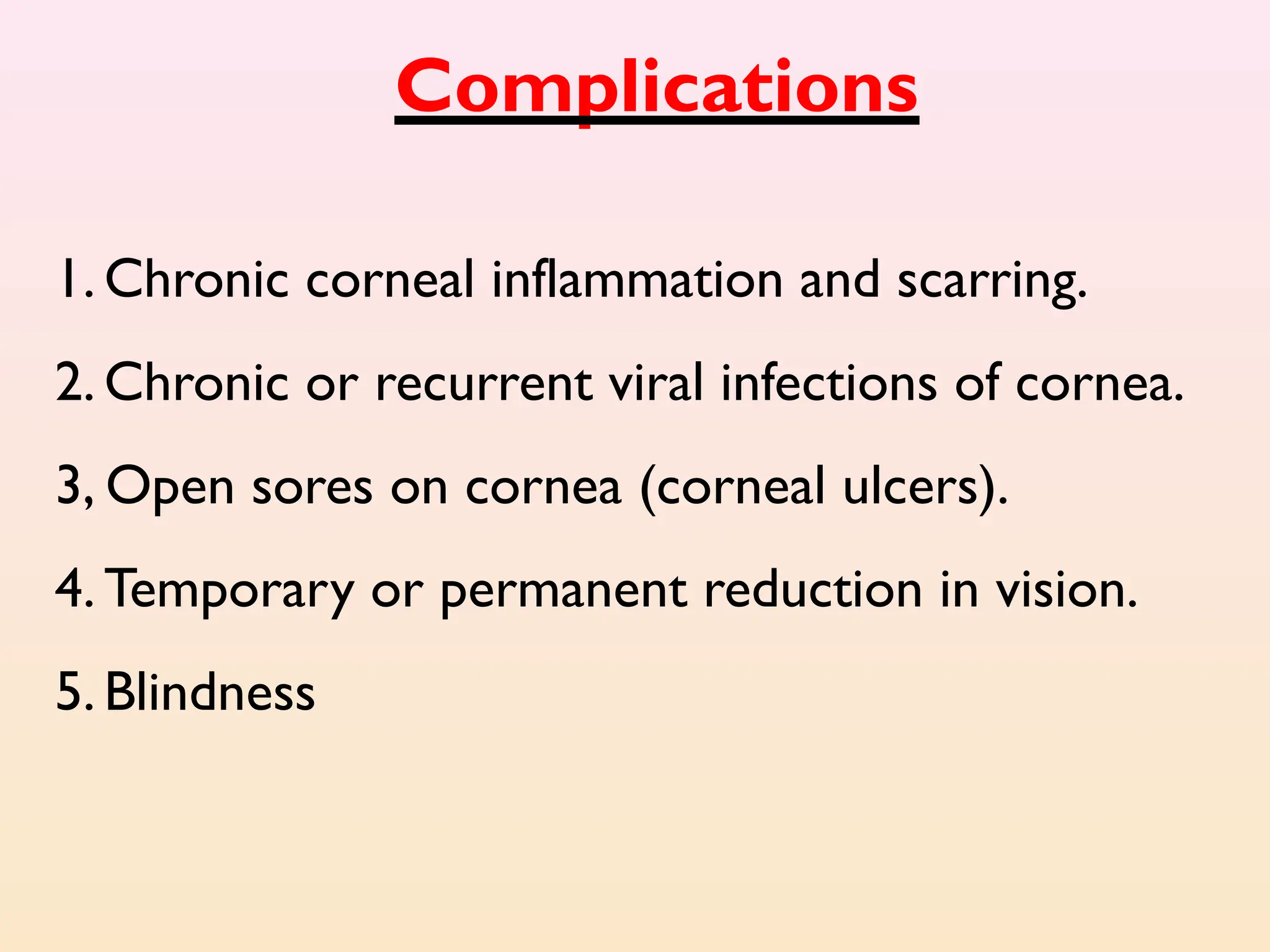 Complications

1. Chronic corneal inflammation and scarring.

2. Chronic or recurrent viral infections of cornea.

3, Open sores on cornea (corneal ulcers).

4. Temporary or permanent reduction in vision.

5. Blindness